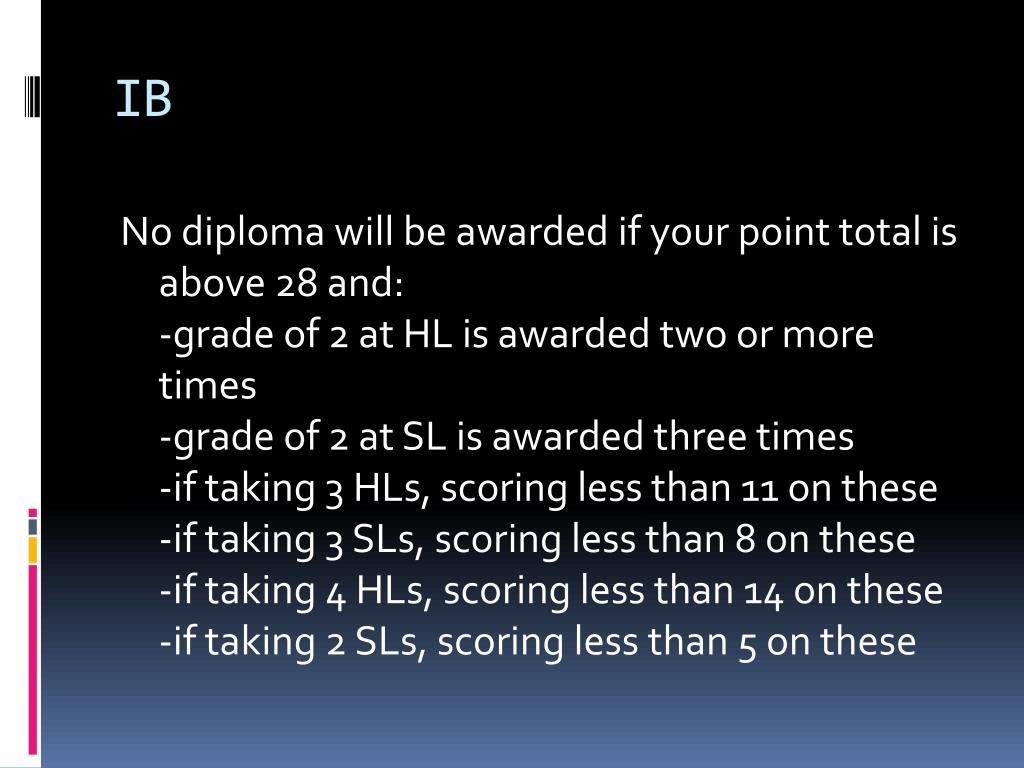 IB

No diploma will be awarded if your point total is above 28 and:
-grade of 2 at HL is awarded two or more times
-grade of 2 at SL is awarded three times
-if taking 3 HLs, scoring less than 11 on these
-if taking 3 SLs, scoring less than 8 on these
-if taking 4 HLs, scoring less than 14 on these
-if taking 2 SLs, scoring less than 5 on these